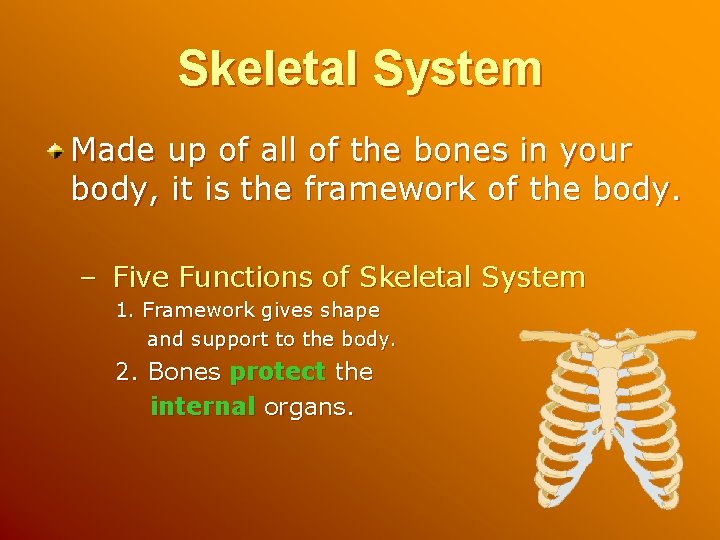 Skeletal System

Made up of all of the bones in your body, it is the framework of the body.

– Five Functions of Skeletal System

1. Framework gives shape and support to the body.

2. Bones protect the internal organs.